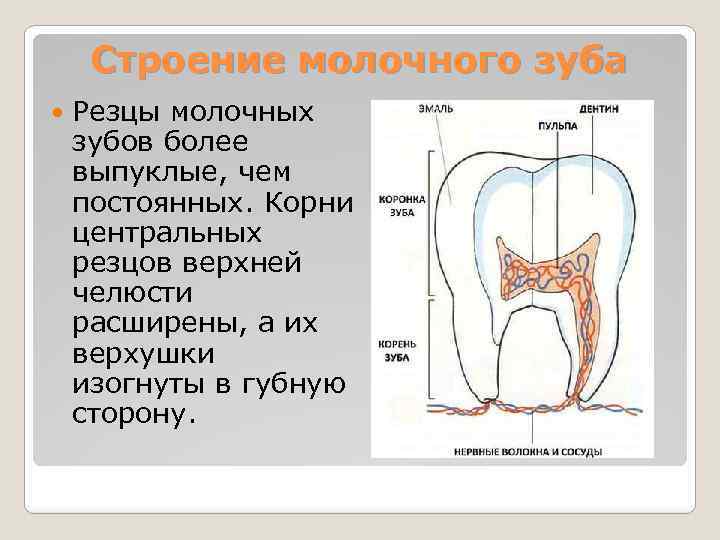 Строение молочного зуба

Резцы молочных зубов более выпуклые, чем постоянных. Корни центральных резцов верхней челюсти расширены, а их верхушки изогнуты в губную сторону.

ЭМАЛЬ
ДЕНТИН
ПУЛЬПА
КОРОНКА ЗУБА
КОРЕНЬ ЗУБА
НЕРВНЫЕ ВОЛОКНА И СОСУДЫ